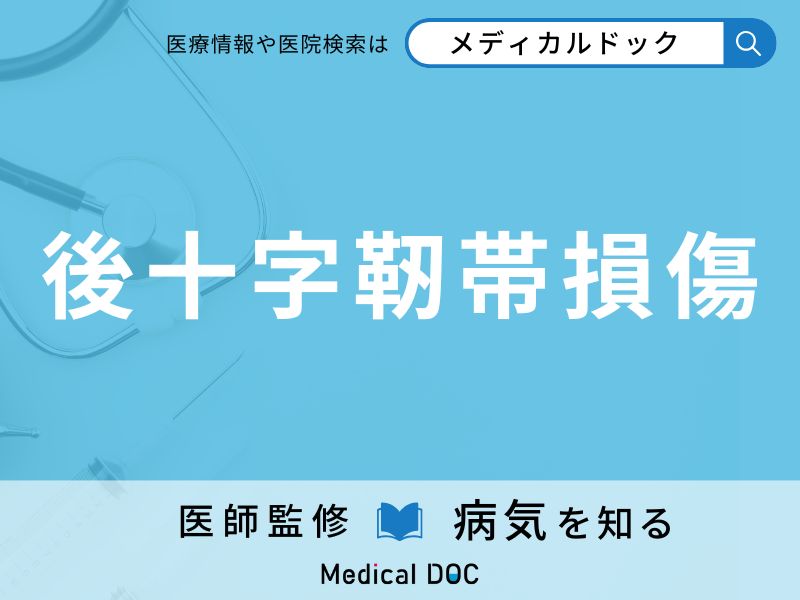 医療情報や医院検索は メディカルドック

後十字靭帯損傷

医師監修 病気を知る

Medical DOC